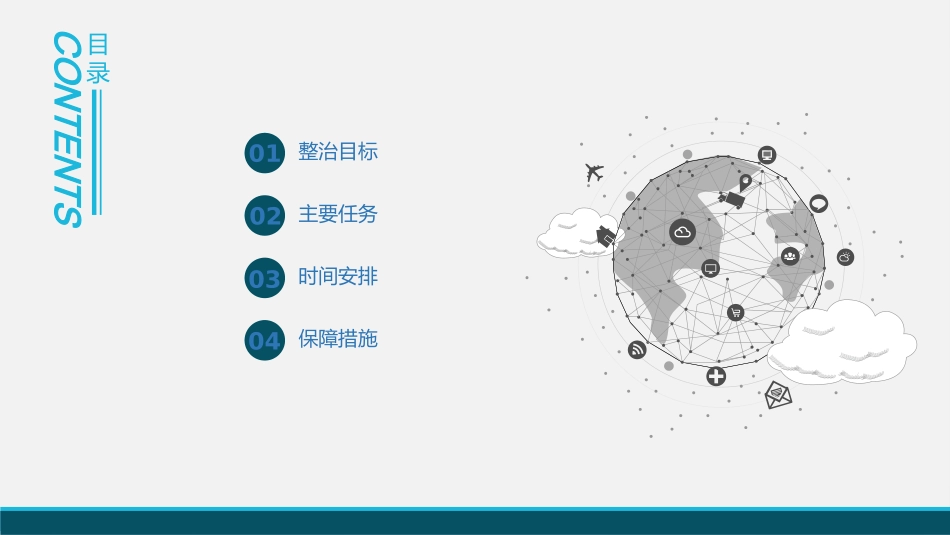 目录
CONTENTS

01 整治目标

02 主要任务

03 时间安排

04 保障措施